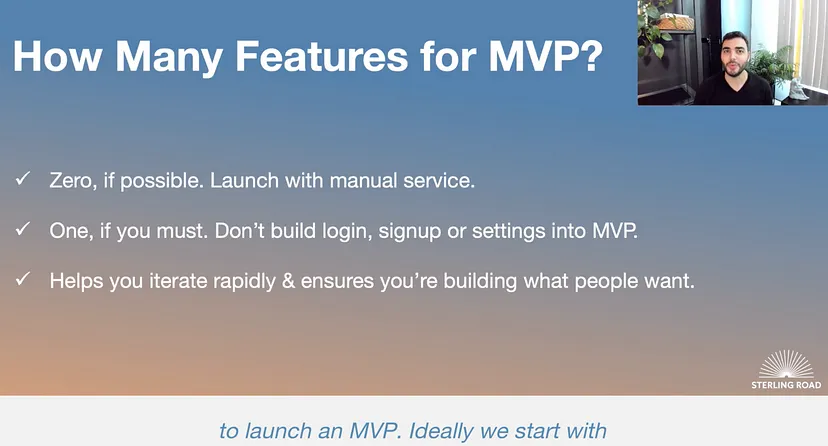 How Many Features for MVP?

✓ Zero, if possible. Launch with manual service.

✓ One, if you must. Don't build login, signup or settings into MVP.

✓ Helps you iterate rapidly & ensures you're building what people want.

STERLING ROAD

to launch an MVP. Ideally we start with